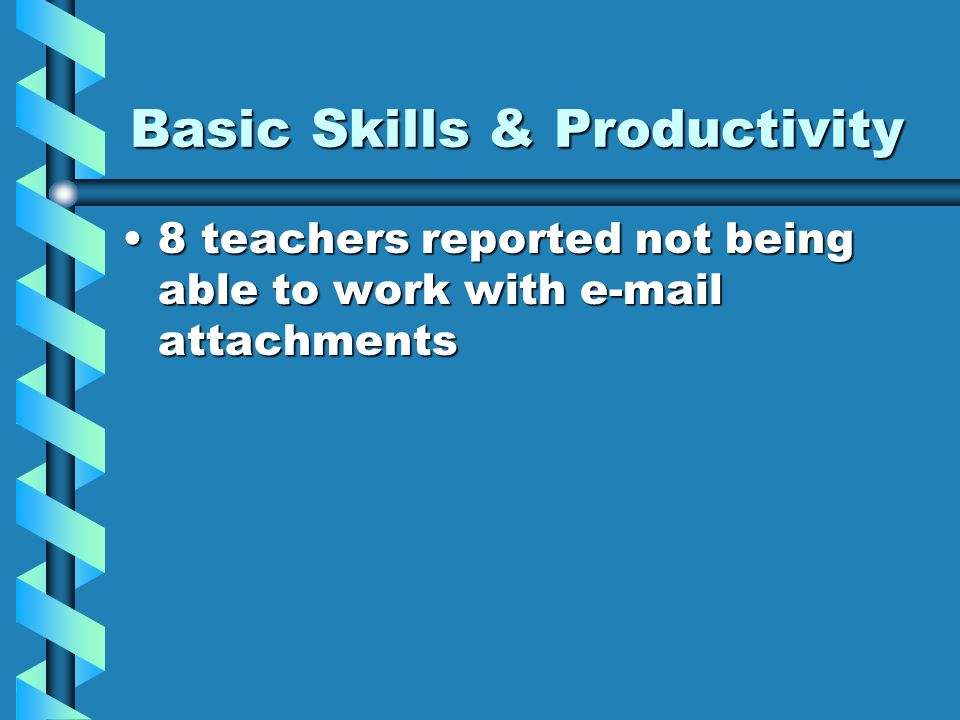 Basic Skills & Productivity

• 8 teachers reported not being able to work with e-mail attachments